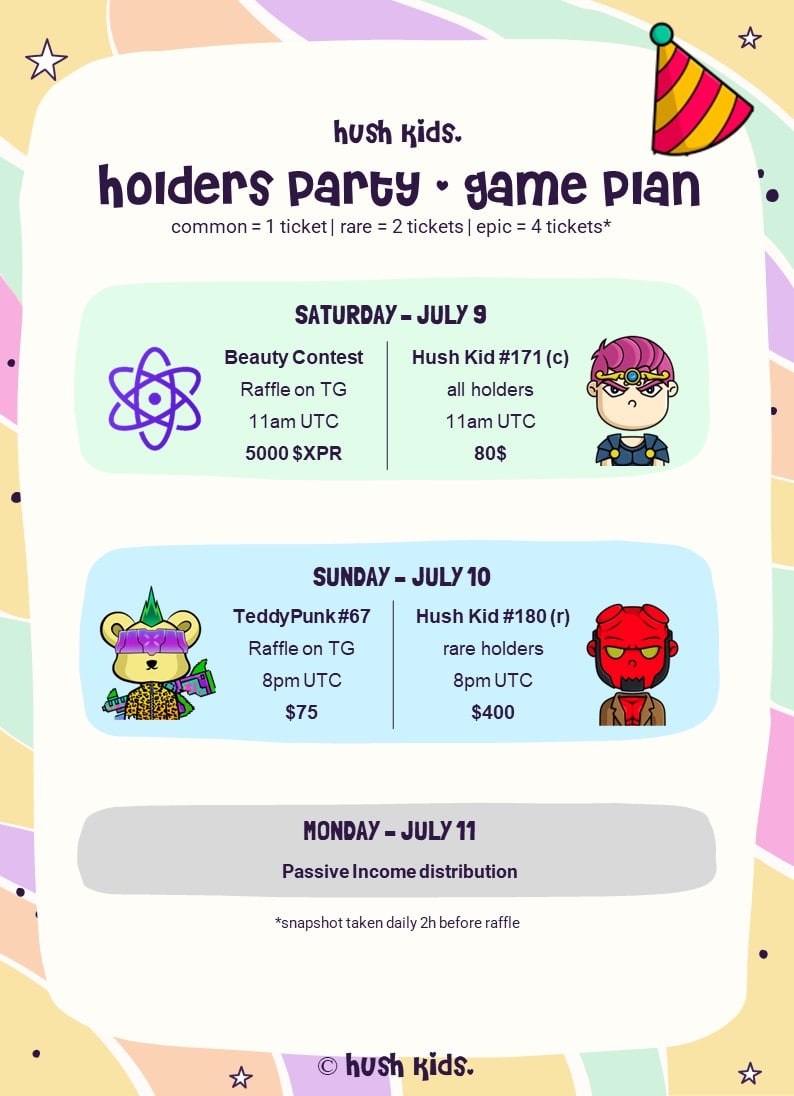 hush kids.

holders party • game plan

common = 1 ticket | rare = 2 tickets | epic = 4 tickets*

SATURDAY – JULY 9

Beauty Contest
Raffle on TG
11am UTC
5000 $XPR

Hush Kid #171 (c)
all holders
11am UTC
80$

SUNDAY – JULY 10

TeddyPunk #67
Raffle on TG
8pm UTC
$75

Hush Kid #180 (r)
rare holders
8pm UTC
$400

MONDAY – JULY 11

Passive Income distribution

*snapshot taken daily 2h before raffle

© hush kids.